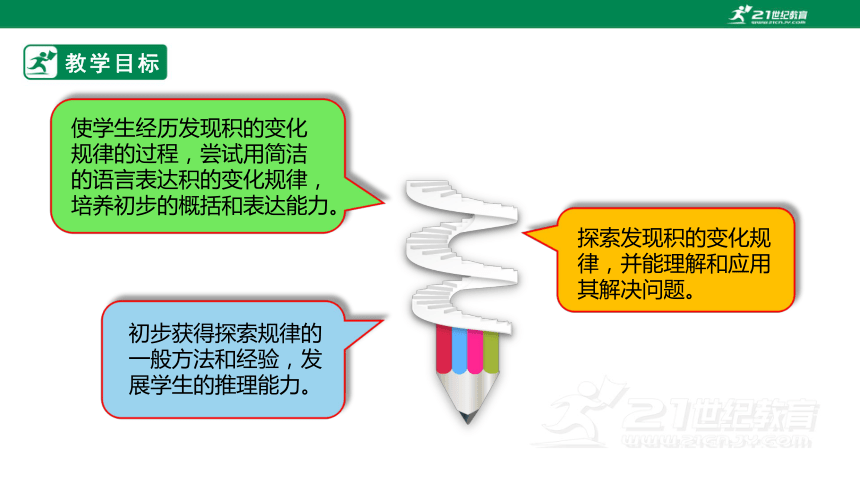 21世纪教育
www.21cnjy.com

教学目标

使学生经历发现积的变化规律的过程，尝试用简洁的语言表达积的变化规律，培养初步的概括和表达能力。

探索发现积的变化规律，并能理解和应用其解决问题。

初步获得探索规律的一般方法和经验，发展学生的推理能力。

21世纪教育
www.21cnjy.com